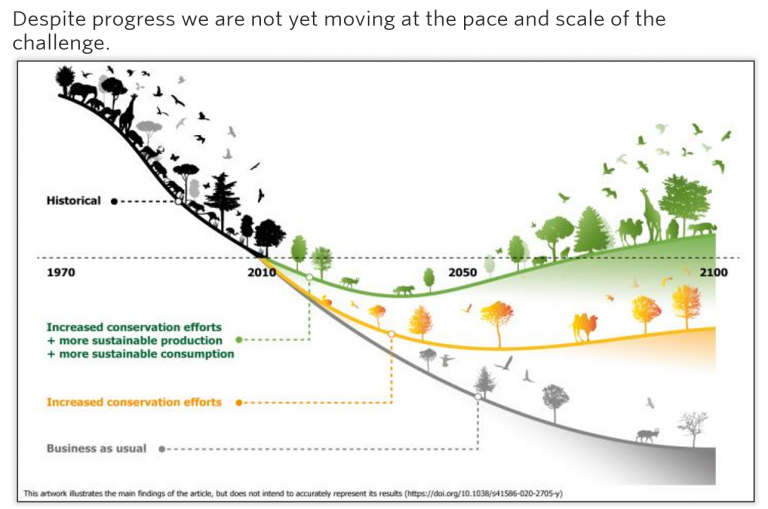 Despite progress we are not yet moving at the pace and scale of the challenge.

Historical

1970

2010

2050

2100

Increased conservation efforts
+ more sustainable production
+ more sustainable consumption

Increased conservation efforts

Business as usual

This artwork illustrates the main findings of the article, but does not intend to accurately represent its results (https://doi.org/10.1038/s41586-020-2705-y)